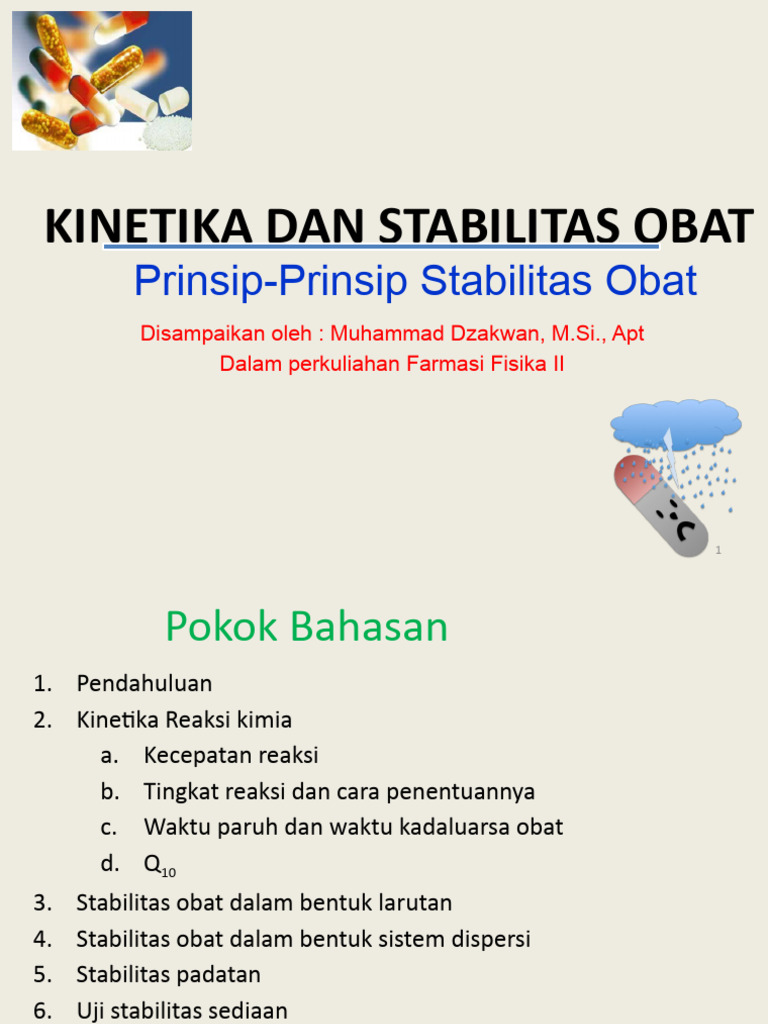 KINETIKA DAN STABILITAS OBAT

Prinsip-Prinsip Stabilitas Obat

Disampaikan oleh : Muhammad Dzakwan, M.Si., Apt

Dalam perkuliahan Farmasi Fisika II

1

Pokok Bahasan

1. Pendahuluan
2. Kinetika Reaksi kimia
 a. Kecepatan reaksi
 b. Tingkat reaksi dan cara penentuannya
 c. Waktu paruh dan waktu kadaluarsa obat
 d. $Q_{10}$
3. Stabilitas obat dalam bentuk larutan
4. Stabilitas obat dalam bentuk sistem dispersi
5. Stabilitas padatan
6. Uji stabilitas sediaan